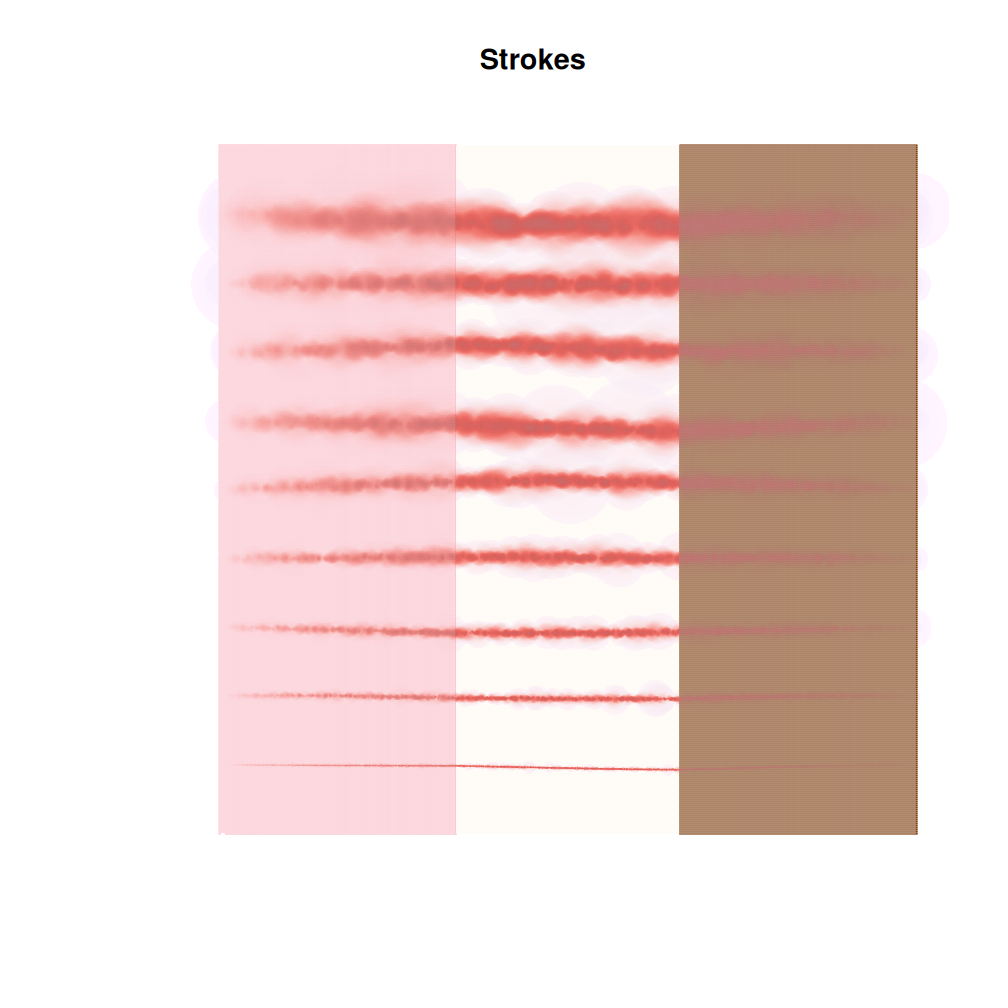 Strokes